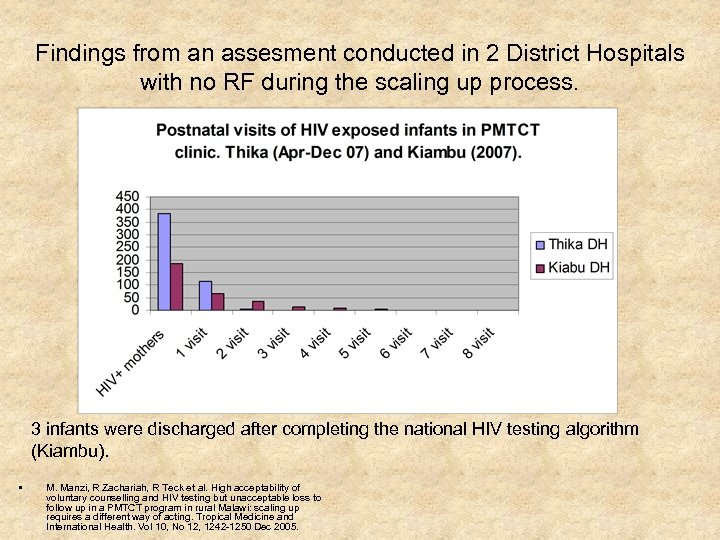 Findings from an assesment conducted in 2 District Hospitals with no RF during the scaling up process.

Postnatal visits of HIV exposed infants in PMTCT clinic. Thika (Apr-Dec 07) and Kiambu (2007).

450
400
350
300
250
200
150
100
50
0

HIV+ mothers
1 visit
2 visit
3 visit
4 visit
5 visit
6 visit
7 visit
8 visit

Thika DH
Kiabu DH

3 infants were discharged after completing the national HIV testing algorithm (Kiambu).

▪ M. Manzi, R Zachariah, R Teck et al. High acceptability of voluntary counselling and HIV testing but unacceptable loss to follow up in a PMTCT program in rural Malawi: scaling up requires a different way of acting. Tropical Medicine and International Health. Vol 10, No 12, 1242-1250 Dec 2005.